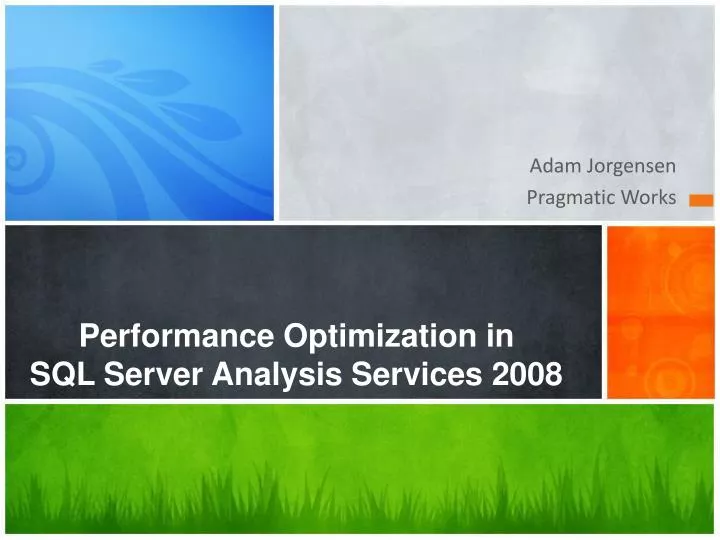 Adam Jorgensen
Pragmatic Works

Performance Optimization in SQL Server Analysis Services 2008